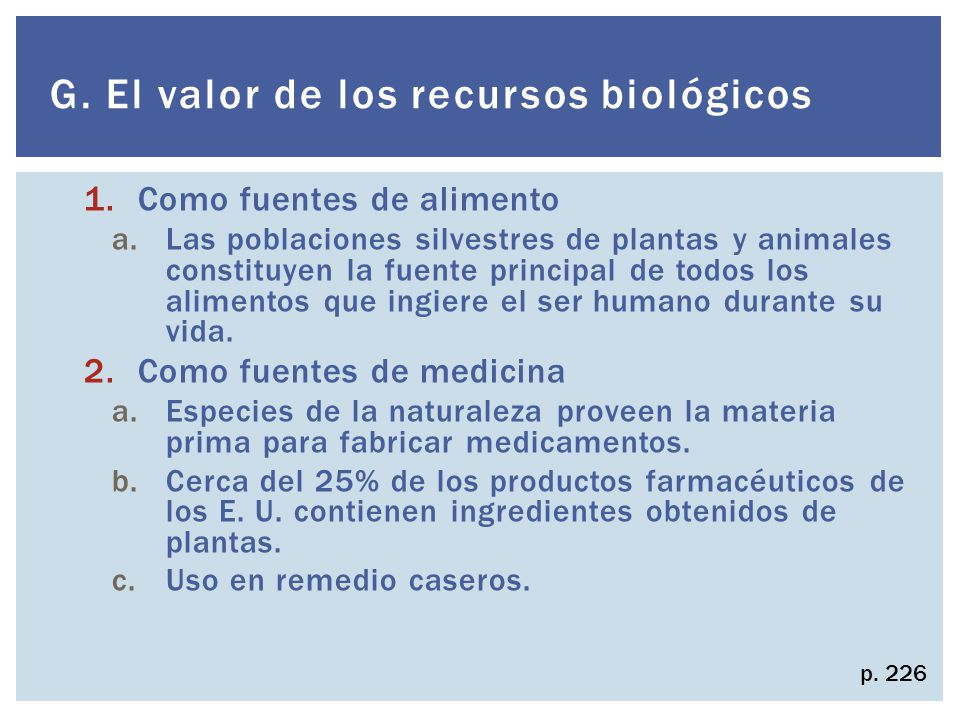 G. El valor de los recursos biológicos

1. Como fuentes de alimento
   a. Las poblaciones silvestres de plantas y animales constituyen la fuente principal de todos los alimentos que ingiere el ser humano durante su vida.
2. Como fuentes de medicina
   a. Especies de la naturaleza proveen la materia prima para fabricar medicamentos.
   b. Cerca del 25% de los productos farmacéuticos de los E. U. contienen ingredientes obtenidos de plantas.
   c. Uso en remedio caseros.

p. 226